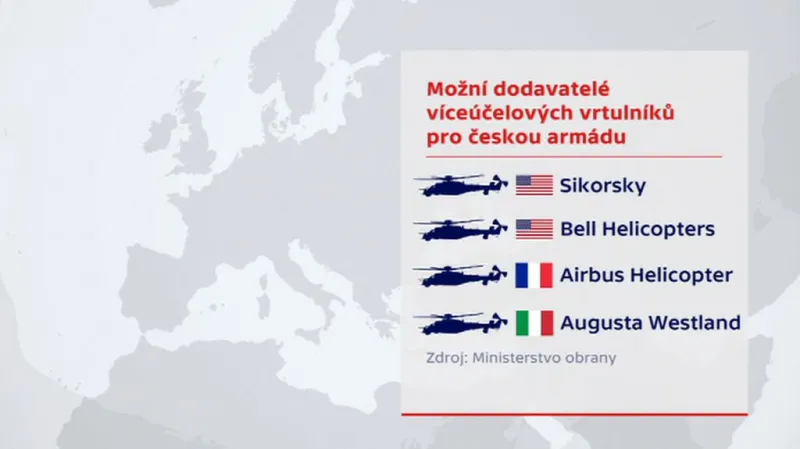 Možní dodavatelé víceúčelových vrtulníků pro českou armádu

Sikorsky

Bell Helicopters

Airbus Helicopter

Augusta Westland

Zdroj: Ministerstvo obrany